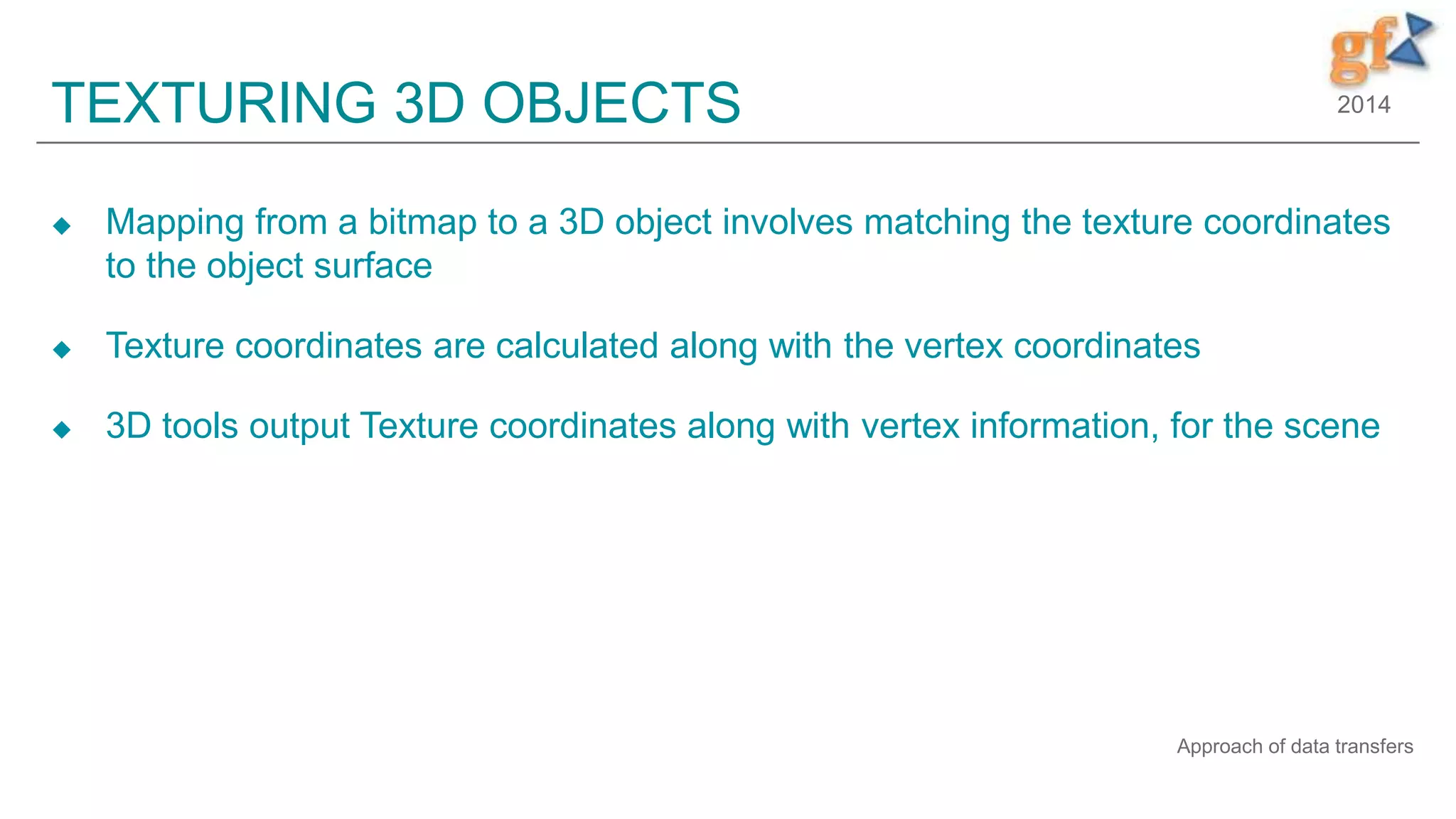 gf
2014

TEXTURING 3D OBJECTS

◆ Mapping from a bitmap to a 3D object involves matching the texture coordinates to the object surface

◆ Texture coordinates are calculated along with the vertex coordinates

◆ 3D tools output Texture coordinates along with vertex information, for the scene

Approach of data transfers